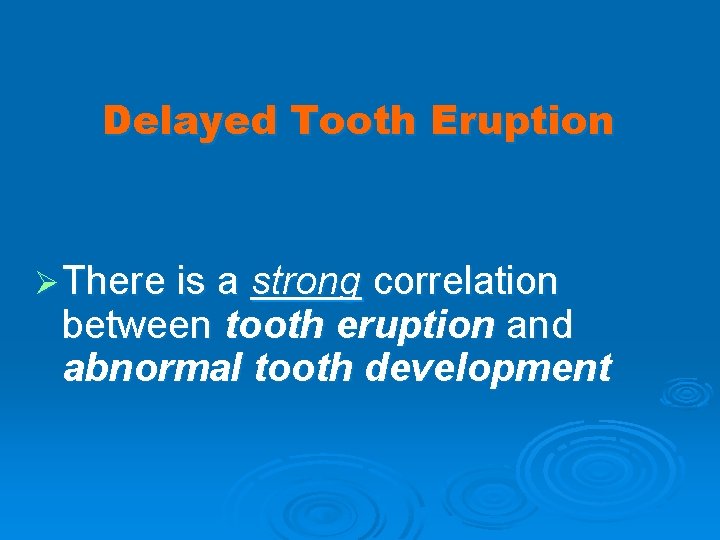 Delayed Tooth Eruption

➢ There is a strong correlation between tooth eruption and abnormal tooth development